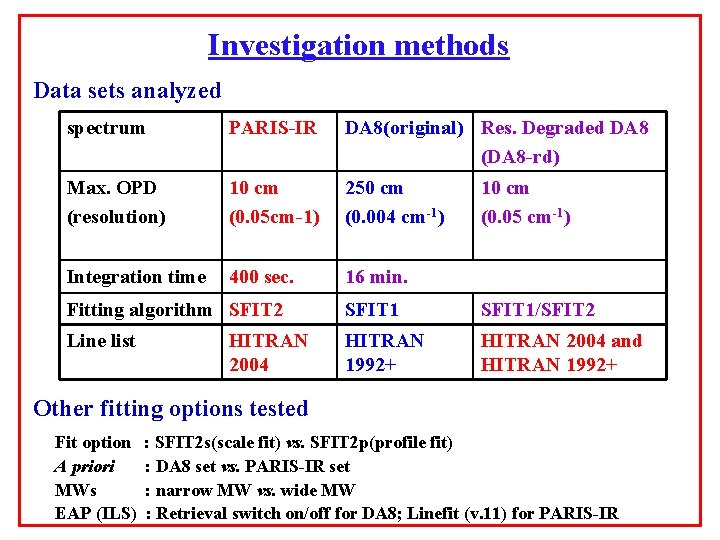 Investigation methods

Data sets analyzed

| spectrum | PARIS-IR | DA8(original) | Res. Degraded DA8 (DA8-rd) |
|---|---|---|---|
| Max. OPD (resolution) | 10 cm (0.05cm-1) | 250 cm (0.004 cm$^{-1}$) | 10 cm (0.05 cm$^{-1}$) |
| Integration time | 400 sec. | 16 min. | |
| Fitting algorithm | SFIT2 | SFIT1 | SFIT1/SFIT2 |
| Line list | HITRAN 2004 | HITRAN 1992+ | HITRAN 2004 and HITRAN 1992+ |

Other fitting options tested

Fit option : SFIT2s(scale fit) vs. SFIT2p(profile fit)
A priori : DA8 set vs. PARIS-IR set
MWs : narrow MW vs. wide MW
EAP (ILS) : Retrieval switch on/off for DA8; Linefit (v.11) for PARIS-IR